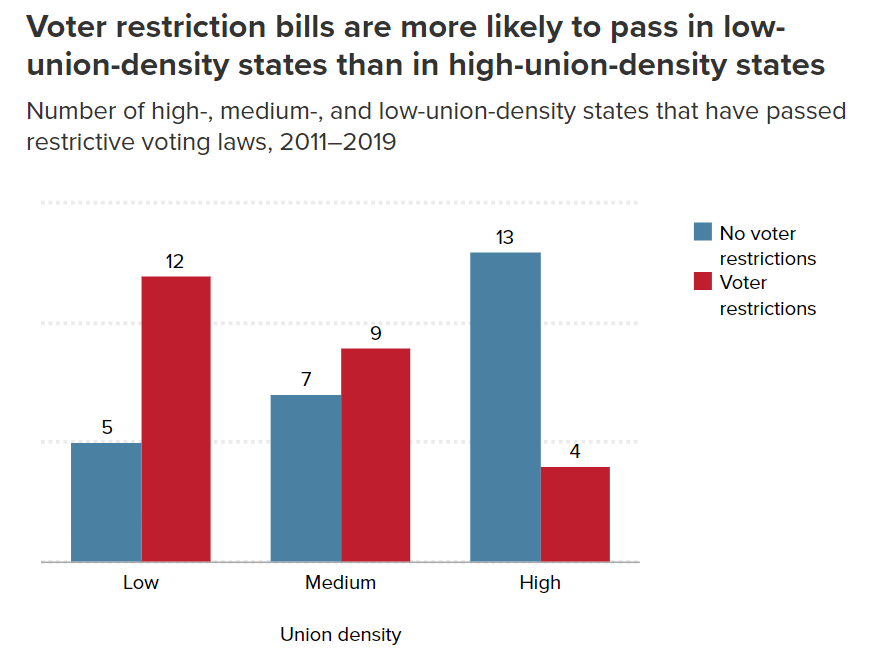 Voter restriction bills are more likely to pass in low-union-density states than in high-union-density states

Number of high-, medium-, and low-union-density states that have passed restrictive voting laws, 2011–2019

No voter restrictions
Voter restrictions

5
12
7
9
13
4

Low
Medium
High

Union density